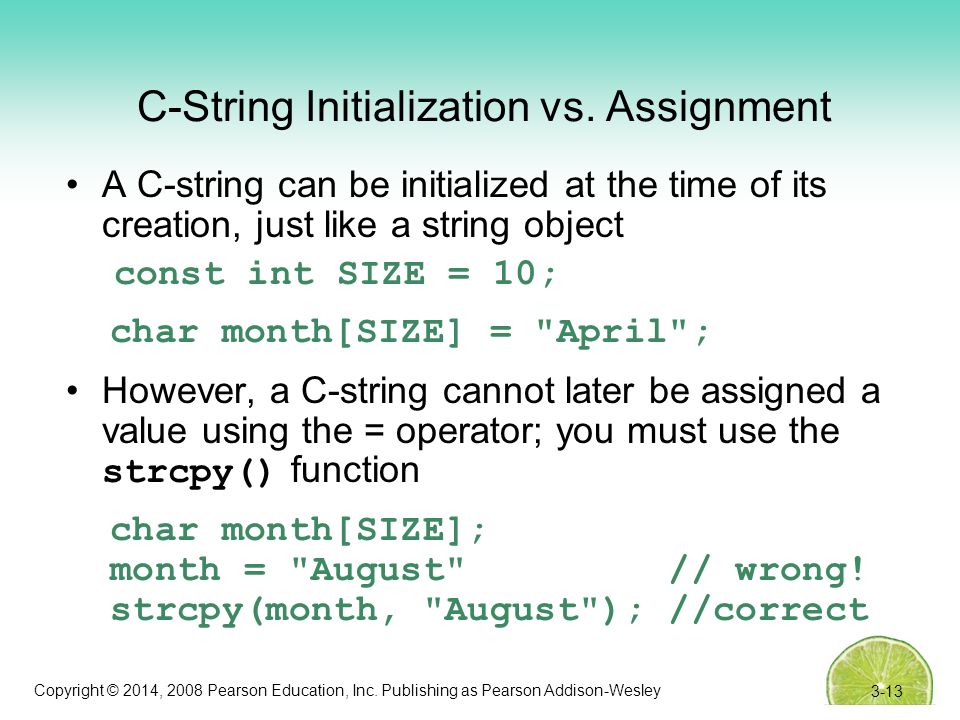 C-String Initialization vs. Assignment

• A C-string can be initialized at the time of its creation, just like a string object

const int SIZE = 10;

char month[SIZE] = "April";

• However, a C-string cannot later be assigned a value using the = operator; you must use the strcpy() function

char month[SIZE];
month = "August"          // wrong!
strcpy(month, "August"); //correct

Copyright © 2014, 2008 Pearson Education, Inc. Publishing as Pearson Addison-Wesley

3-13